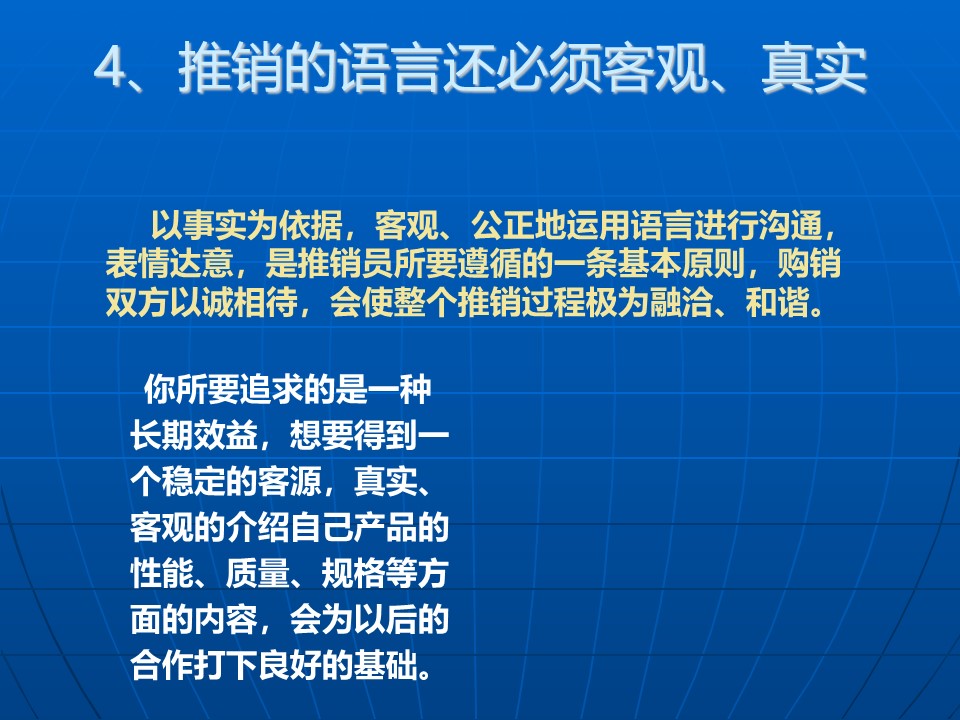 4、推销的语言还必须客观、真实

以事实为依据，客观、公正地运用语言进行沟通，表情达意，是推销员所要遵循的一条基本原则，购销双方以诚相待，会使整个推销过程极为融洽、和谐。

你所要追求的是一种长期效益，想要得到一个稳定的客源，真实、客观的介绍自己产品的性能、质量、规格等方面的内容，会为以后的合作打下良好的基础。